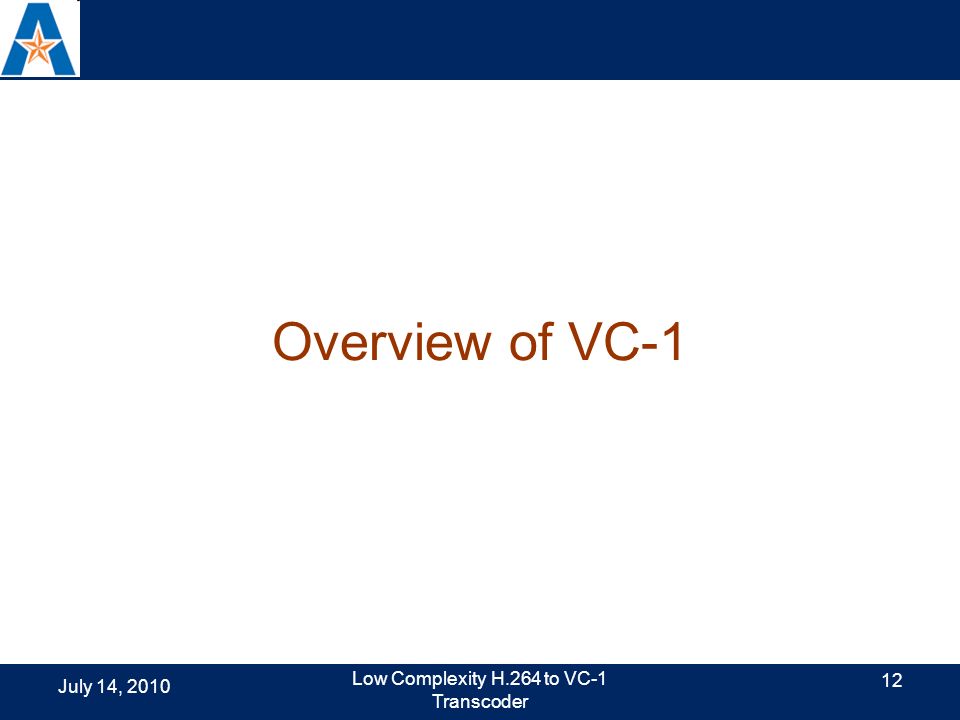 Overview of VC-1

July 14, 2010

Low Complexity H.264 to VC-1 Transcoder

12